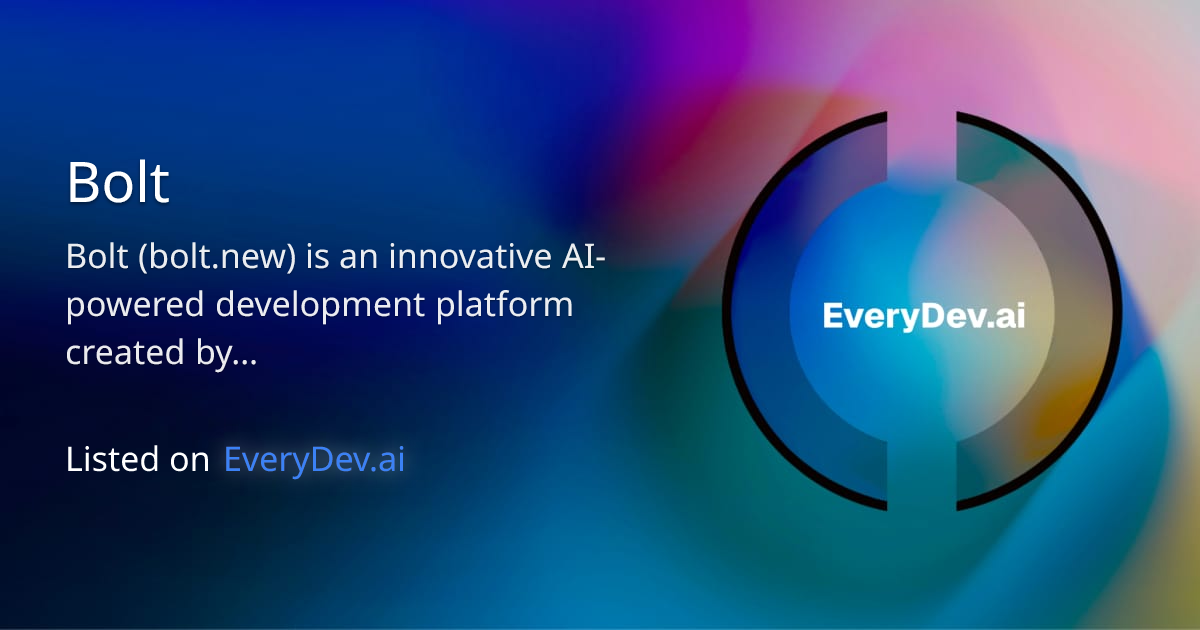 Bolt

Bolt (bolt.new) is an innovative AI-powered development platform created by...

Listed on EveryDev.ai

EveryDev.ai